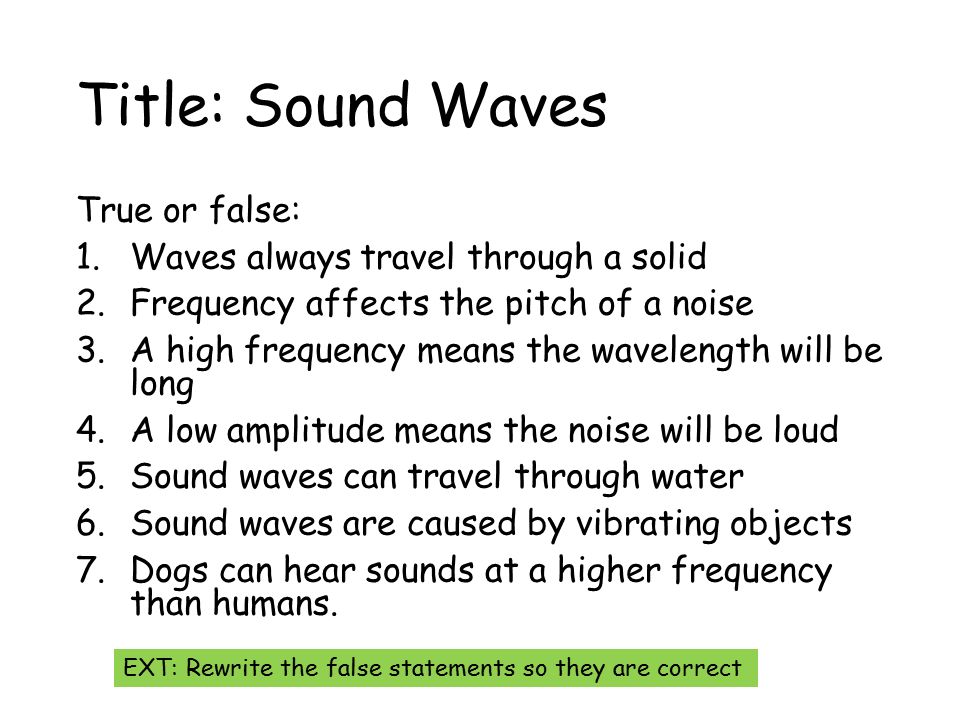 Title: Sound Waves

True or false:

1. Waves always travel through a solid
2. Frequency affects the pitch of a noise
3. A high frequency means the wavelength will be long
4. A low amplitude means the noise will be loud
5. Sound waves can travel through water
6. Sound waves are caused by vibrating objects
7. Dogs can hear sounds at a higher frequency than humans.

EXT: Rewrite the false statements so they are correct